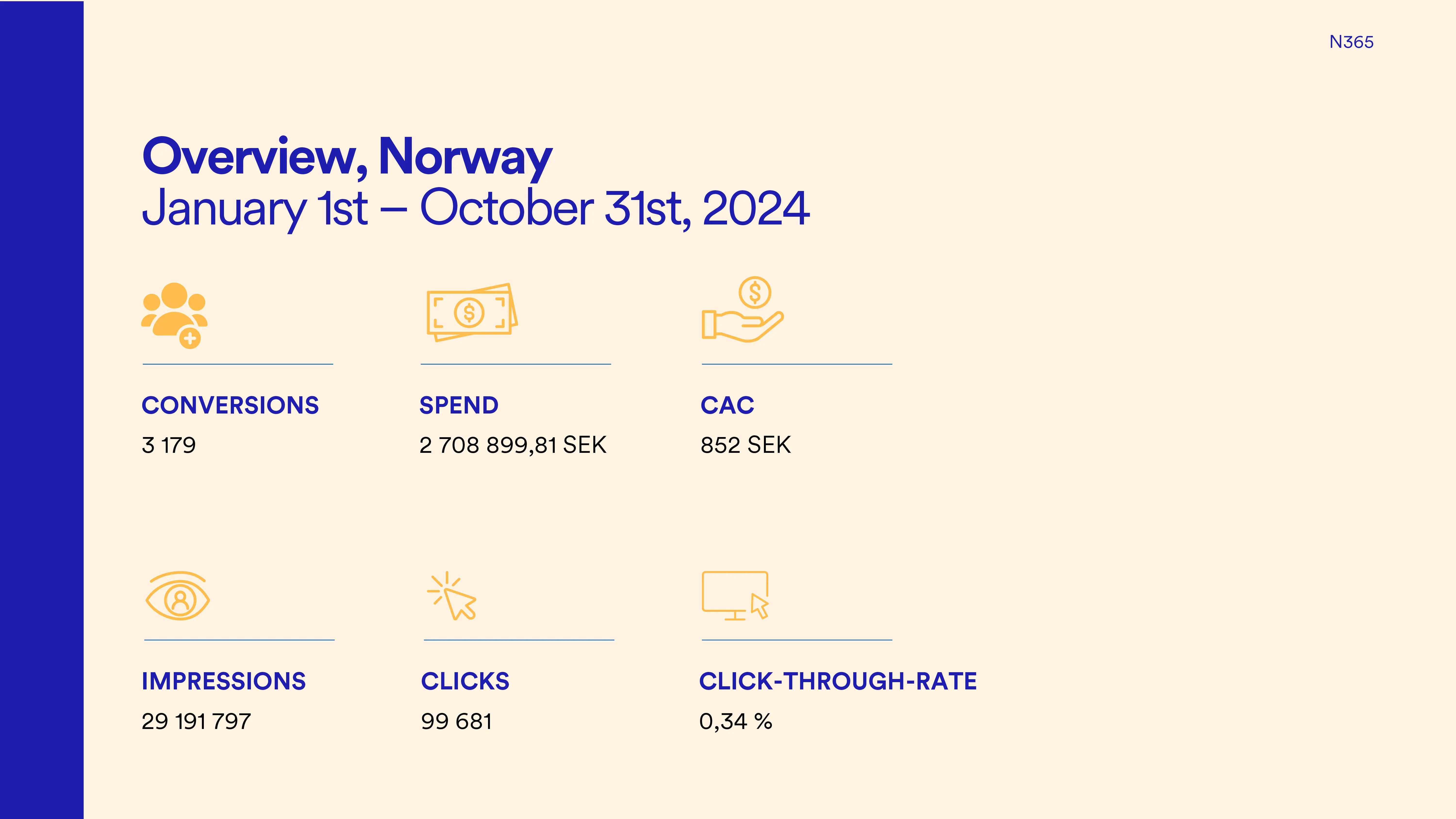 N365

Overview, Norway
January 1st – October 31st, 2024

CONVERSIONS
3 179

SPEND
2 708 899,81 SEK

CAC
852 SEK

IMPRESSIONS
29 191 797

CLICKS
99 681

CLICK-THROUGH-RATE
0,34 %